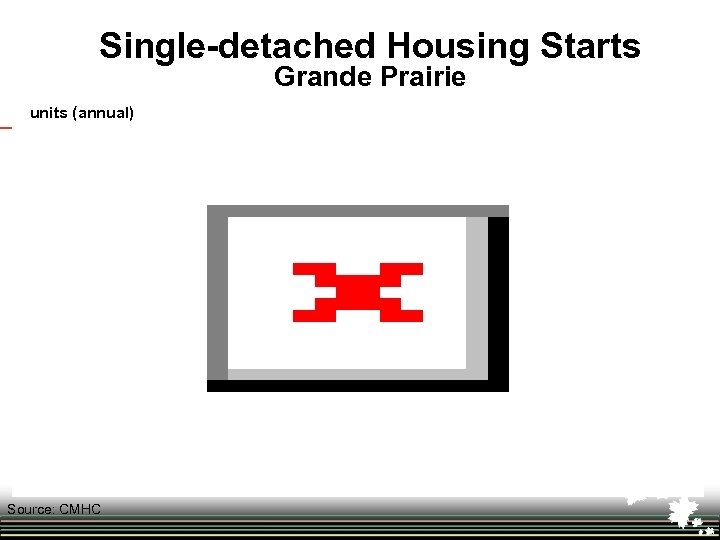 Single-detached Housing Starts
Grande Prairie

units (annual)

Source: CMHC